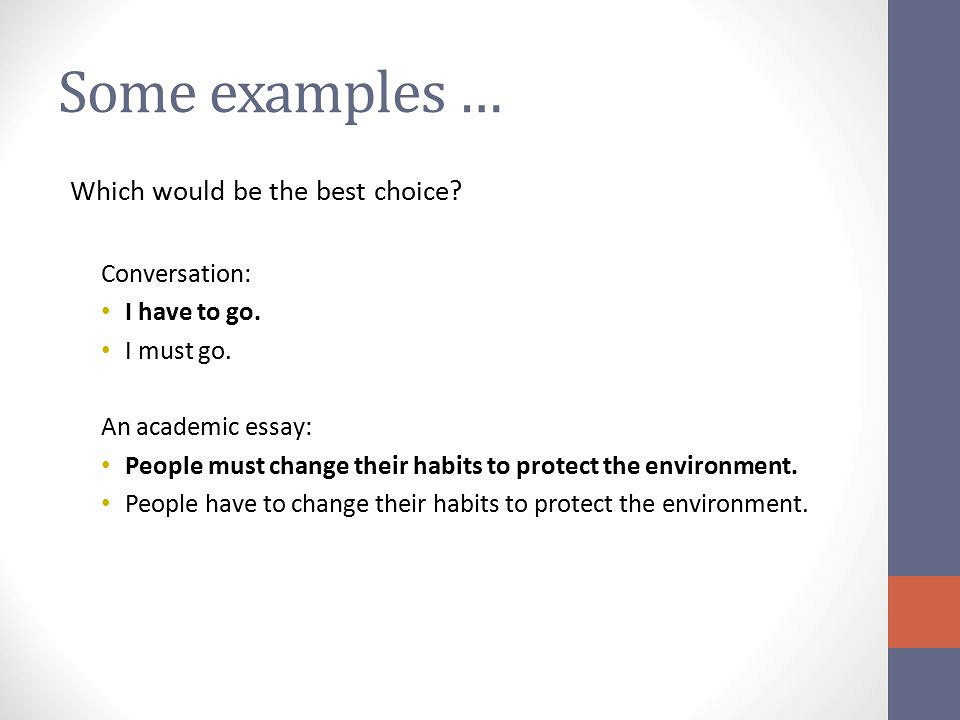 Some examples …

Which would be the best choice?

Conversation:
• I have to go.
• I must go.

An academic essay:
• People must change their habits to protect the environment.
• People have to change their habits to protect the environment.